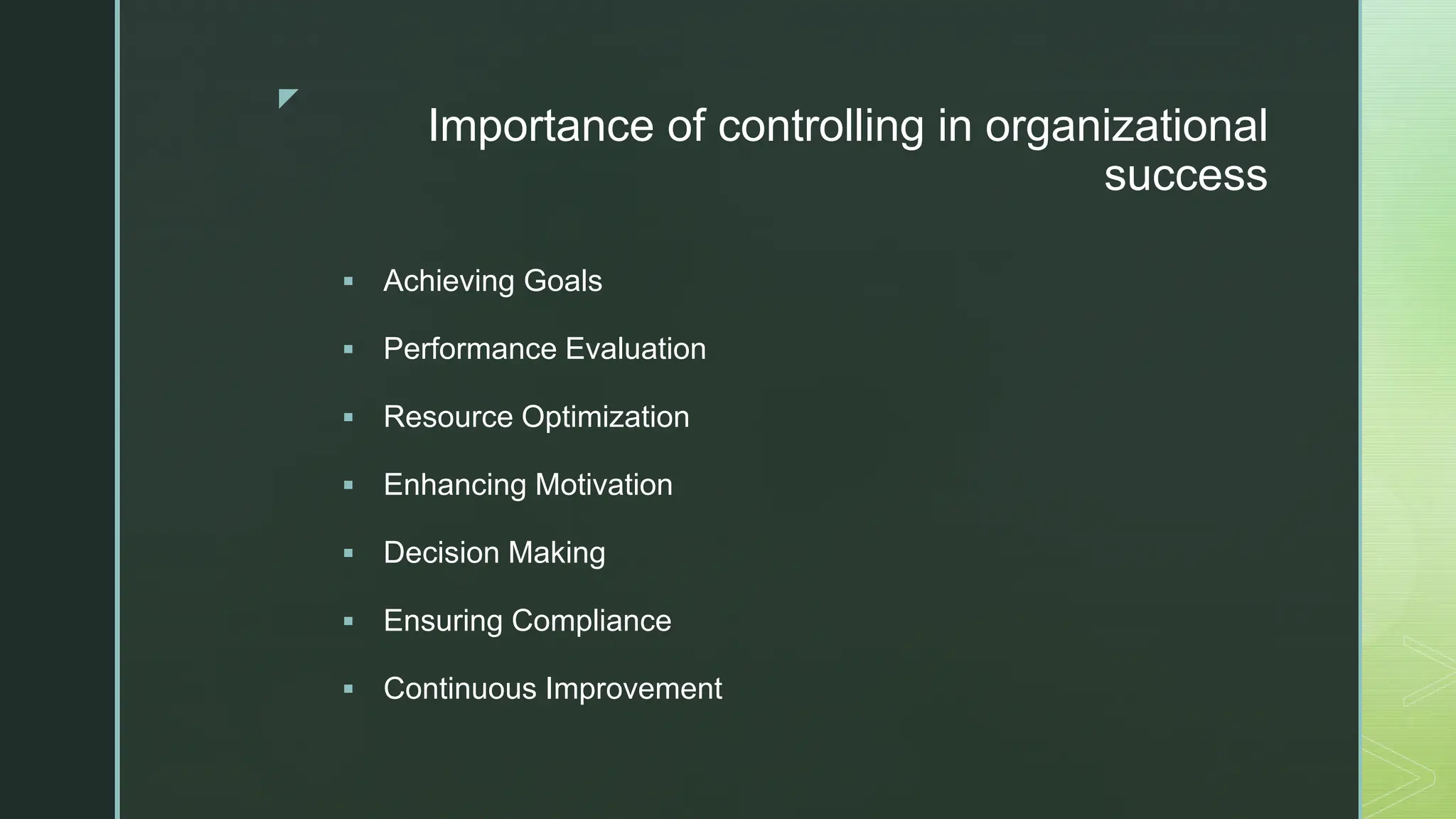 Importance of controlling in organizational success

▪ Achieving Goals
▪ Performance Evaluation
▪ Resource Optimization
▪ Enhancing Motivation
▪ Decision Making
▪ Ensuring Compliance
▪ Continuous Improvement